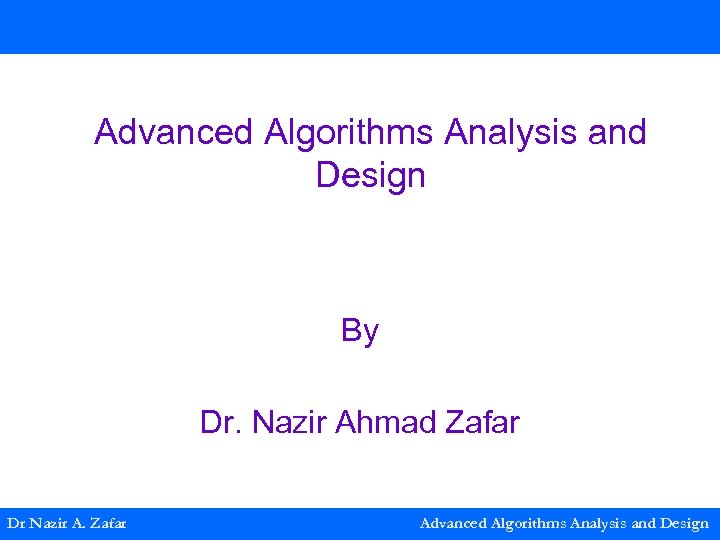 Advanced Algorithms Analysis and Design

By

Dr. Nazir Ahmad Zafar

Dr Nazir A. Zafar

Advanced Algorithms Analysis and Design